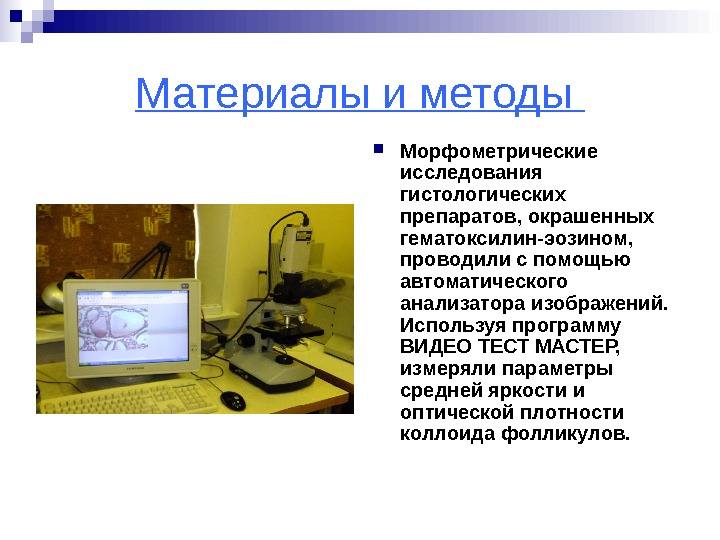 Материалы и методы

Морфометрические исследования гистологических препаратов, окрашенных гематоксилин-эозином, проводили с помощью автоматического анализатора изображений. Используя программу ВИДЕО ТЕСТ МАСТЕР, измеряли параметры средней яркости и оптической плотности коллоида фолликулов.